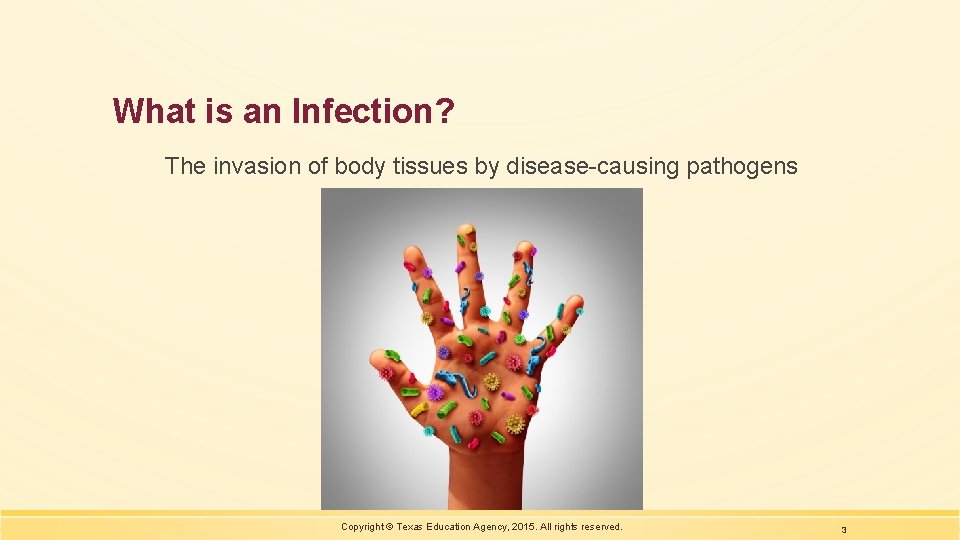 What is an Infection?

The invasion of body tissues by disease-causing pathogens

Copyright © Texas Education Agency, 2015. All rights reserved.

3